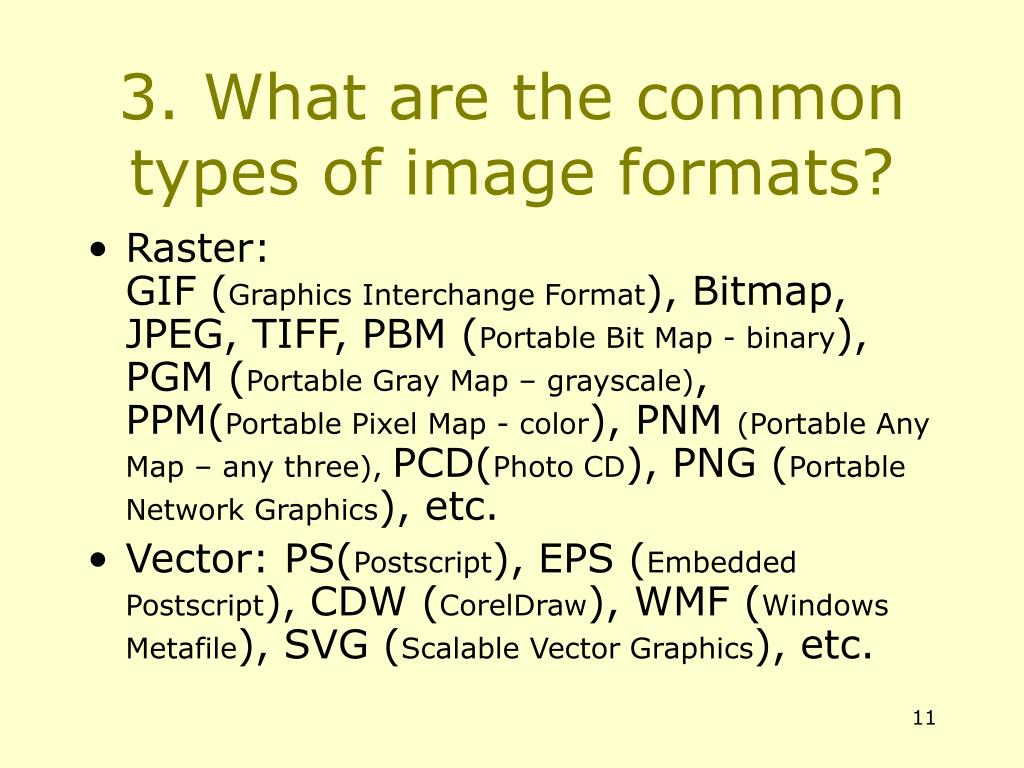 3. What are the common types of image formats?

• Raster:
GIF (Graphics Interchange Format), Bitmap, JPEG, TIFF, PBM (Portable Bit Map - binary), PGM (Portable Gray Map – grayscale), PPM(Portable Pixel Map - color), PNM (Portable Any Map – any three), PCD(Photo CD), PNG (Portable Network Graphics), etc.

• Vector: PS(Postscript), EPS (Embedded Postscript), CDW (CorelDraw), WMF (Windows Metafile), SVG (Scalable Vector Graphics), etc.

11